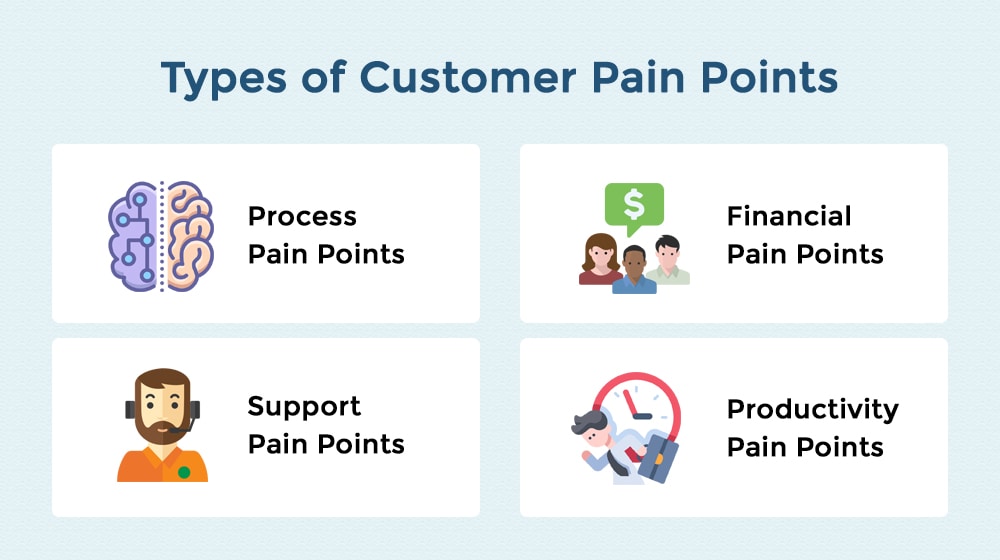 Types of Customer Pain Points

Process Pain Points

$

Financial Pain Points

Support Pain Points

Productivity Pain Points